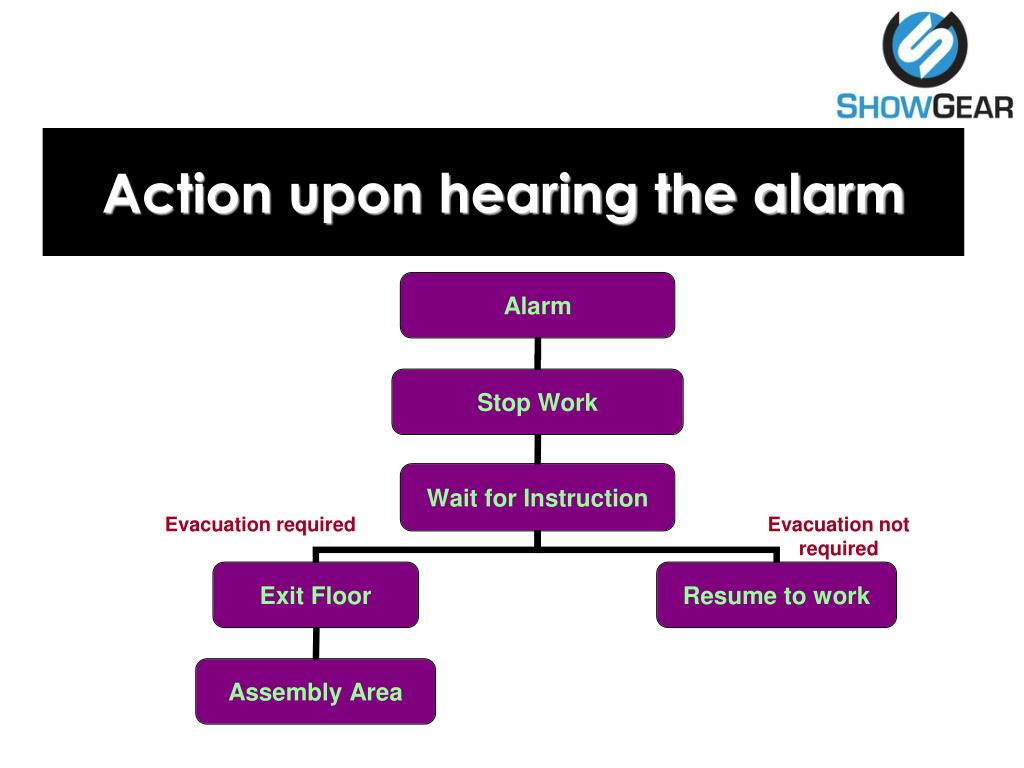 SHOWGEAR

Action upon hearing the alarm

Alarm

Stop Work

Wait for Instruction

Evacuation required

Evacuation not required

Exit Floor

Resume to work

Assembly Area